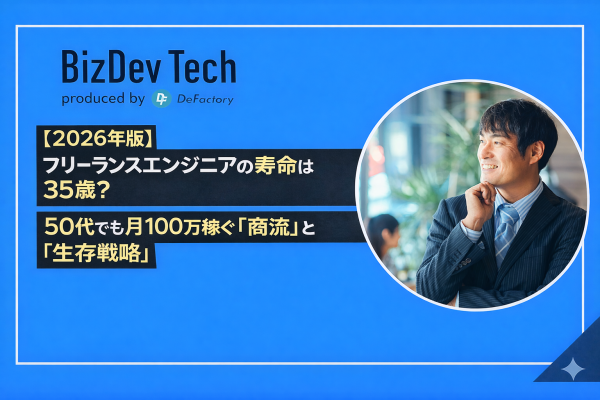 BizDev Tech
produced by DeFactory

【2026年版】
フリーランスエンジニアの寿命は35歳？
50代でも月100万稼ぐ「商流」と「生存戦略」